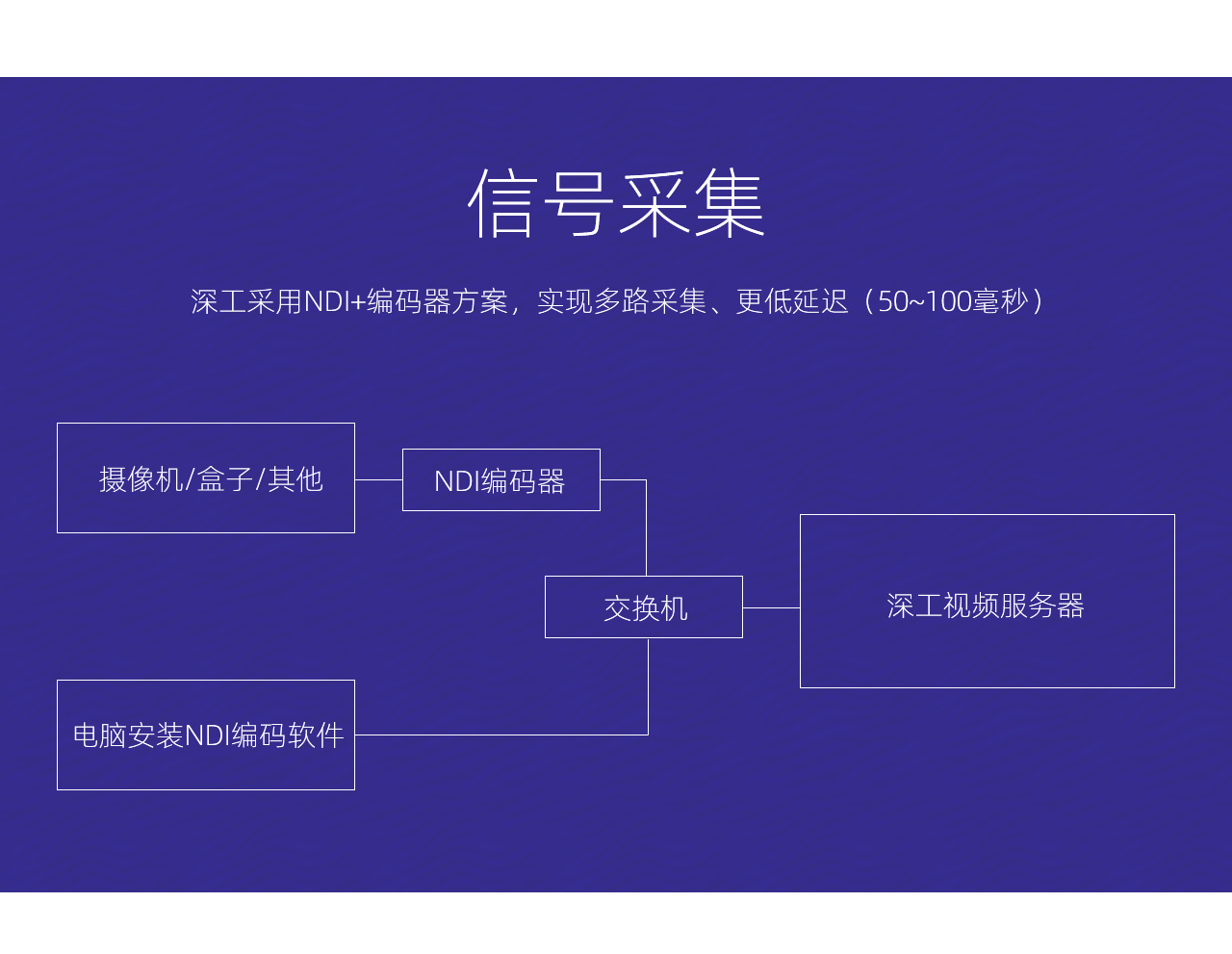 信号采集

深工采用NDI+编码器方案，实现多路采集、更低延迟（50~100毫秒）

摄像机/盒子/其他

NDI编码器

交换机

深工视频服务器

电脑安装NDI编码软件